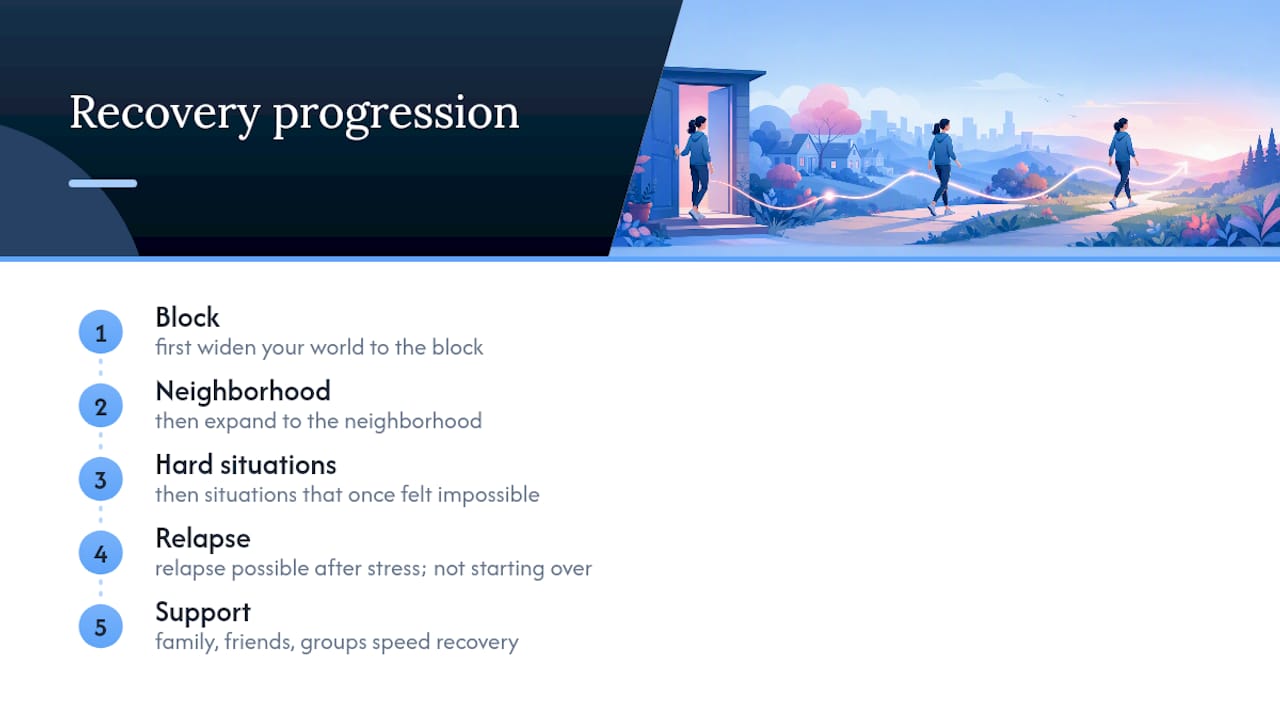 Recovery progression

1
Block
first widen your world to the block

2
Neighborhood
then expand to the neighborhood

3
Hard situations
then situations that once felt impossible

4
Relapse
relapse possible after stress; not starting over

5
Support
family, friends, groups speed recovery